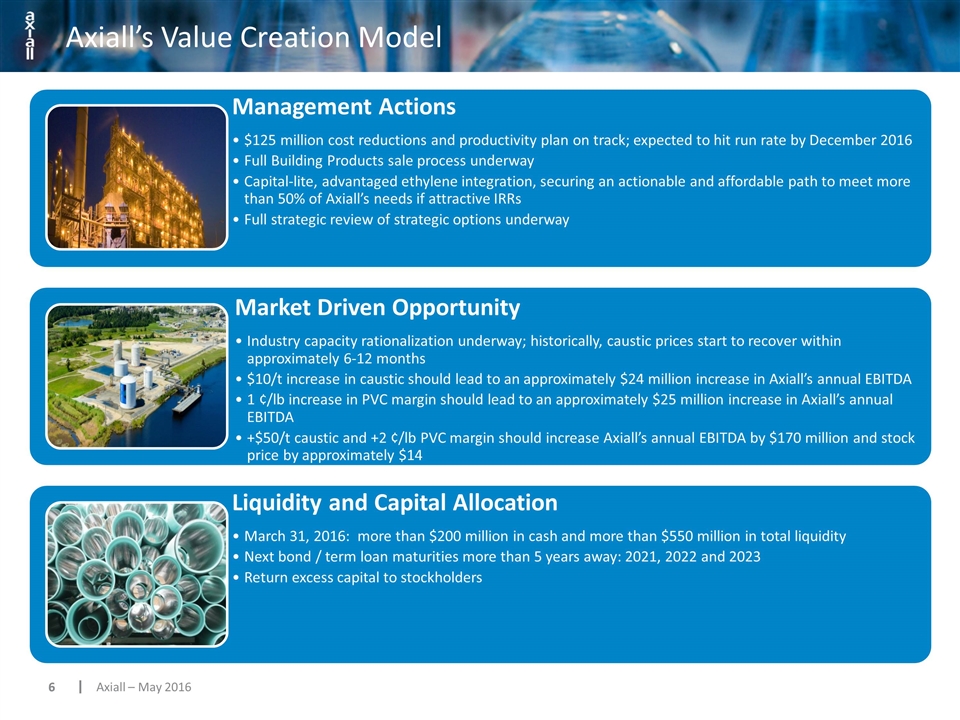 axiall

Axiall's Value Creation Model

Management Actions

• $125 million cost reductions and productivity plan on track; expected to hit run rate by December 2016
• Full Building Products sale process underway
• Capital-lite, advantaged ethylene integration, securing an actionable and affordable path to meet more than 50% of Axiall's needs if attractive IRRs
• Full strategic review of strategic options underway

Market Driven Opportunity

• Industry capacity rationalization underway; historically, caustic prices start to recover within approximately 6-12 months
• $10/t increase in caustic should lead to an approximately $24 million increase in Axiall's annual EBITDA
• 1 ¢/lb increase in PVC margin should lead to an approximately $25 million increase in Axiall's annual EBITDA
• +$50/t caustic and +2 ¢/lb PVC margin should increase Axiall's annual EBITDA by $170 million and stock price by approximately $14

Liquidity and Capital Allocation

• March 31, 2016: more than $200 million in cash and more than $550 million in total liquidity
• Next bond / term loan maturities more than 5 years away: 2021, 2022 and 2023
• Return excess capital to stockholders

6 | Axiall – May 2016